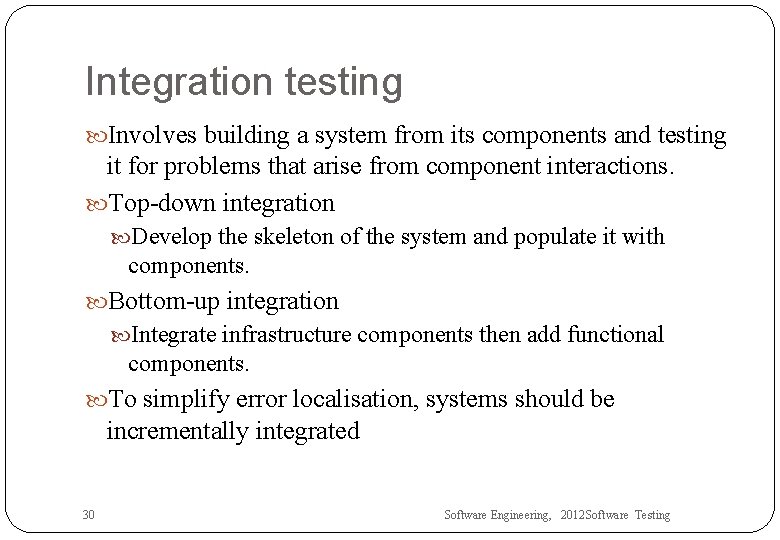 Integration testing

Involves building a system from its components and testing it for problems that arise from component interactions.

Top-down integration

Develop the skeleton of the system and populate it with components.

Bottom-up integration

Integrate infrastructure components then add functional components.

To simplify error localisation, systems should be incrementally integrated

30

Software Engineering, 2012Software Testing